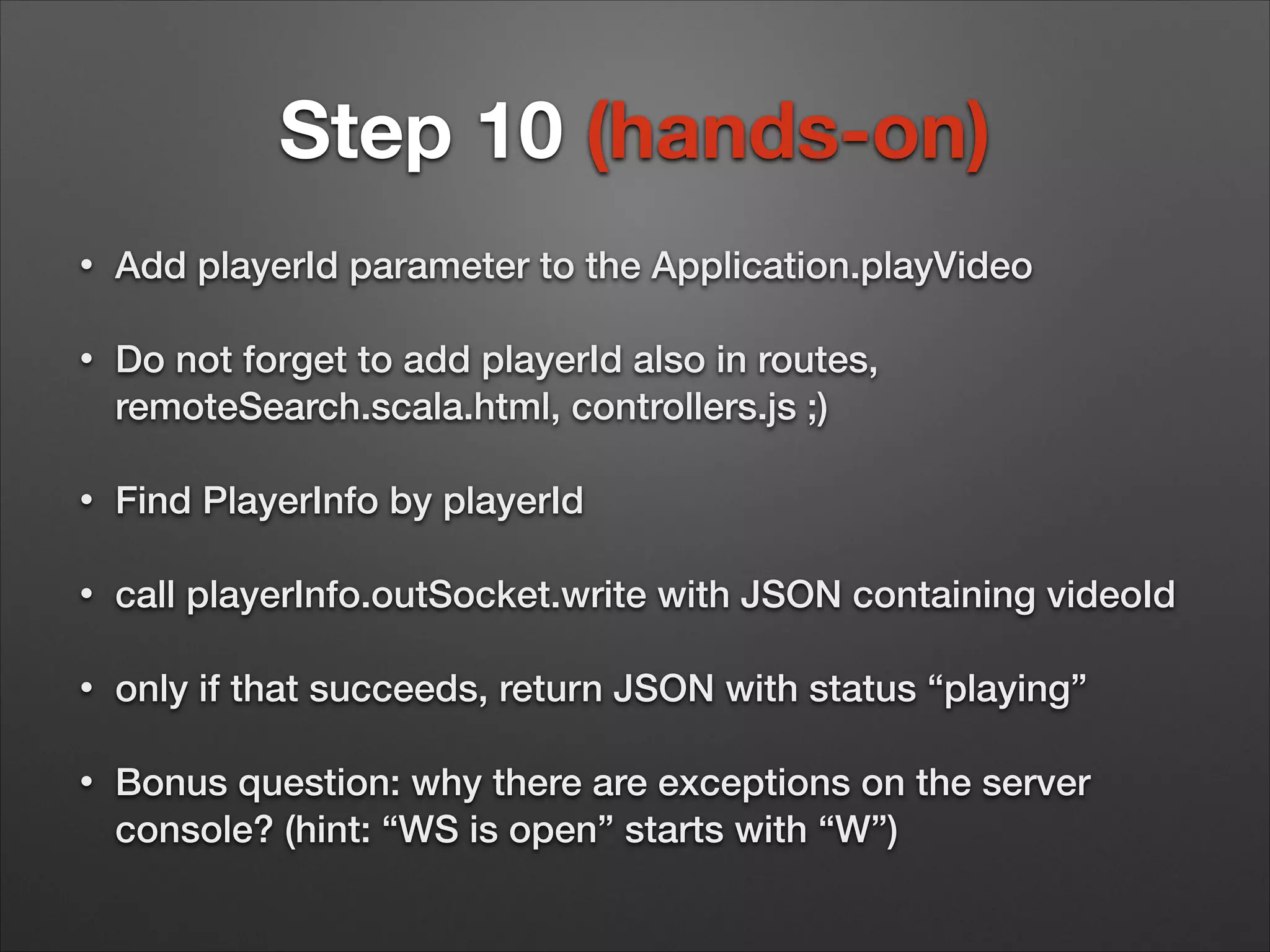 Step 10 (hands-on)

• Add playerId parameter to the Application.playVideo

• Do not forget to add playerId also in routes, remoteSearch.scala.html, controllers.js ;)

• Find PlayerInfo by playerId

• call playerInfo.outSocket.write with JSON containing videoId

• only if that succeeds, return JSON with status “playing”

• Bonus question: why there are exceptions on the server console? (hint: “WS is open” starts with “W”)